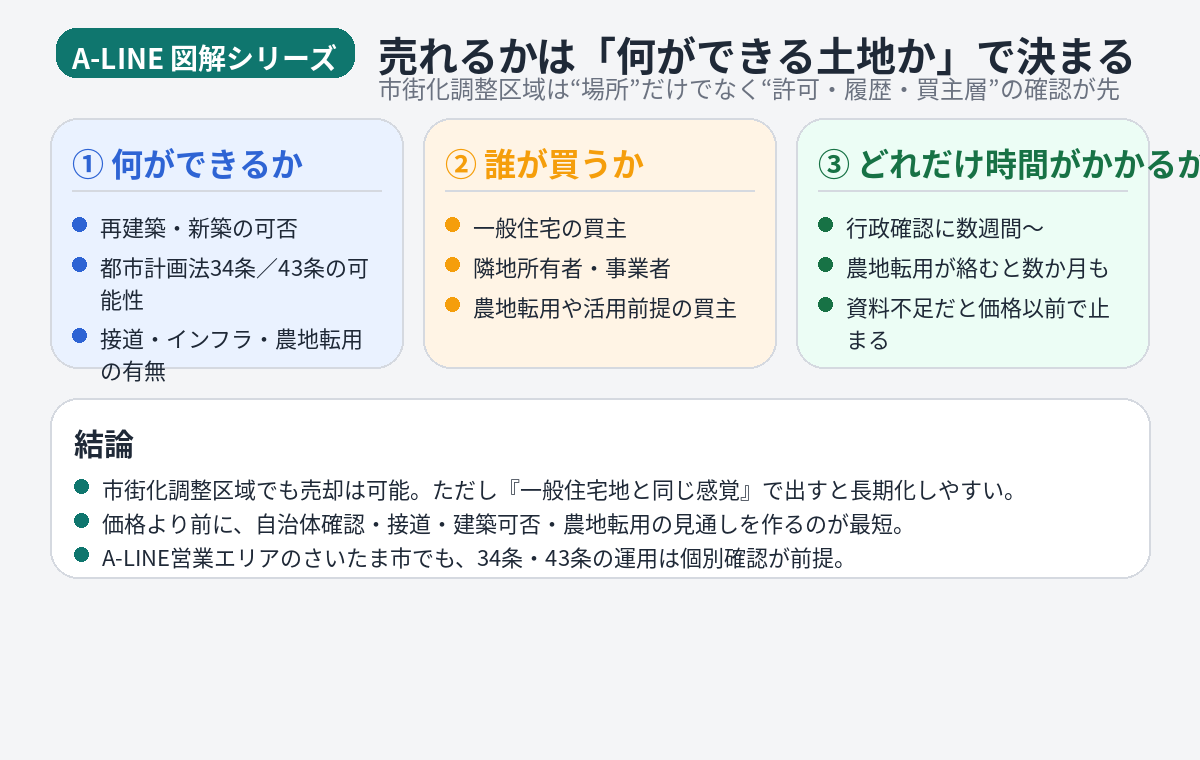 A-LINE 図解シリーズ

売れるかは「何ができる土地か」で決まる

市街化調整区域は“場所”だけでなく“許可・履歴・買主層”の確認が先

① 何ができるか

- 再建築・新築の可否
- 都市計画法34条／43条の可能性
- 接道・インフラ・農地転用の有無

② 誰が買うか

- 一般住宅の買主
- 隣地所有者・事業者
- 農地転用や活用前提の買主

③ どれだけ時間がかかるか

- 行政確認に数週間〜
- 農地転用が絡むと数か月も
- 資料不足だと価格以前で止まる

結論

- 市街化調整区域でも売却は可能。ただし『一般住宅地と同じ感覚』で出すと長期化しやすい。
- 価格より前に、自治体確認・接道・建築可否・農地転用の見通しを作るのが最短。
- A-LINE営業エリアのさいたま市でも、34条・43条の運用は個別確認が前提。